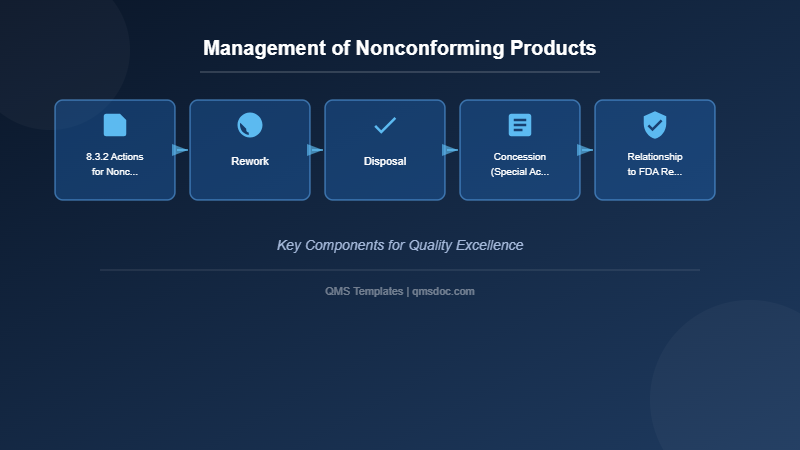 Management of Nonconforming Products

8.3.2 Actions for Nonc...

Rework

Disposal

Concession (Special Ac...

Relationship to FDA Re...

Key Components for Quality Excellence

QMS Templates | qmsdoc.com